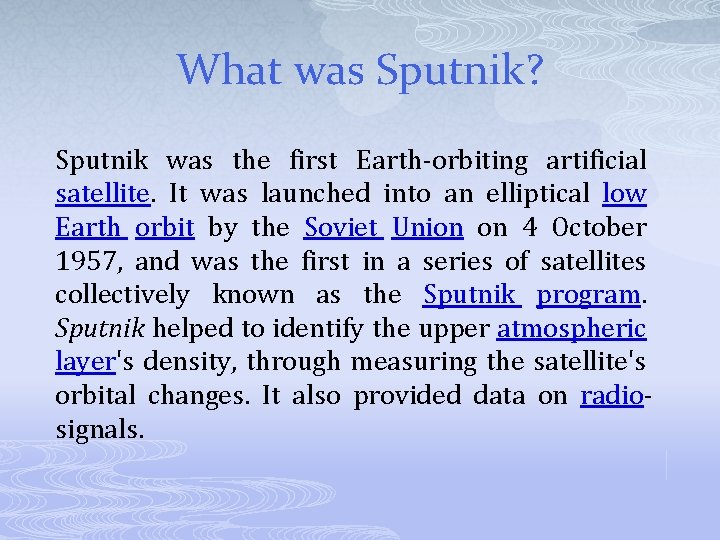 What was Sputnik?

Sputnik was the first Earth-orbiting artificial satellite. It was launched into an elliptical low Earth orbit by the Soviet Union on 4 October 1957, and was the first in a series of satellites collectively known as the Sputnik program. Sputnik helped to identify the upper atmospheric layer's density, through measuring the satellite's orbital changes. It also provided data on radio-signals.